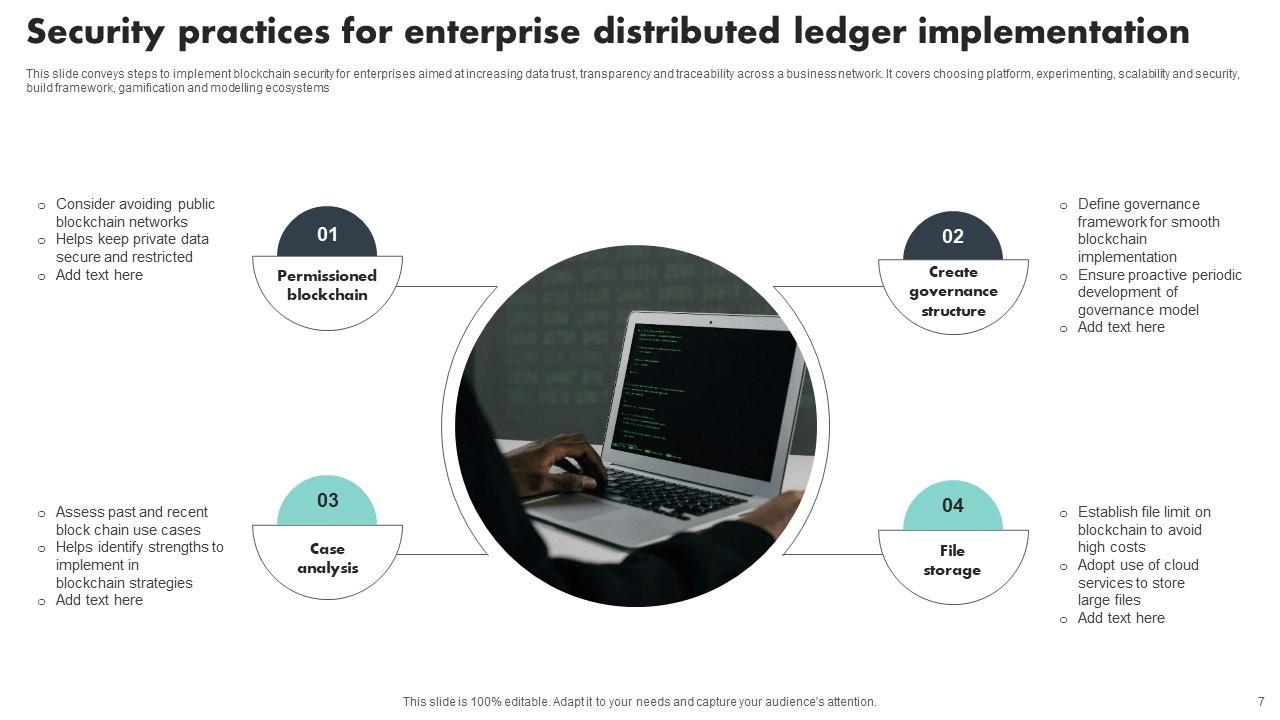 Security practices for enterprise distributed ledger implementation

This slide conveys steps to implement blockchain security for enterprises aimed at increasing data trust, transparency and traceability across a business network. It covers choosing platform, experimenting, scalability and security, build framework, gamification and modelling ecosystems

○ Consider avoiding public blockchain networks
○ Helps keep private data secure and restricted
○ Add text here

01
Permissioned blockchain

02
Create governance structure

○ Define governance framework for smooth blockchain implementation
○ Ensure proactive periodic development of governance model
○ Add text here

○ Assess past and recent block chain use cases
○ Helps identify strengths to implement in blockchain strategies
○ Add text here

03
Case analysis

04
File storage

○ Establish file limit on blockchain to avoid high costs
○ Adopt use of cloud services to store large files
○ Add text here

This slide is 100% editable. Adapt it to your needs and capture your audience's attention.

7